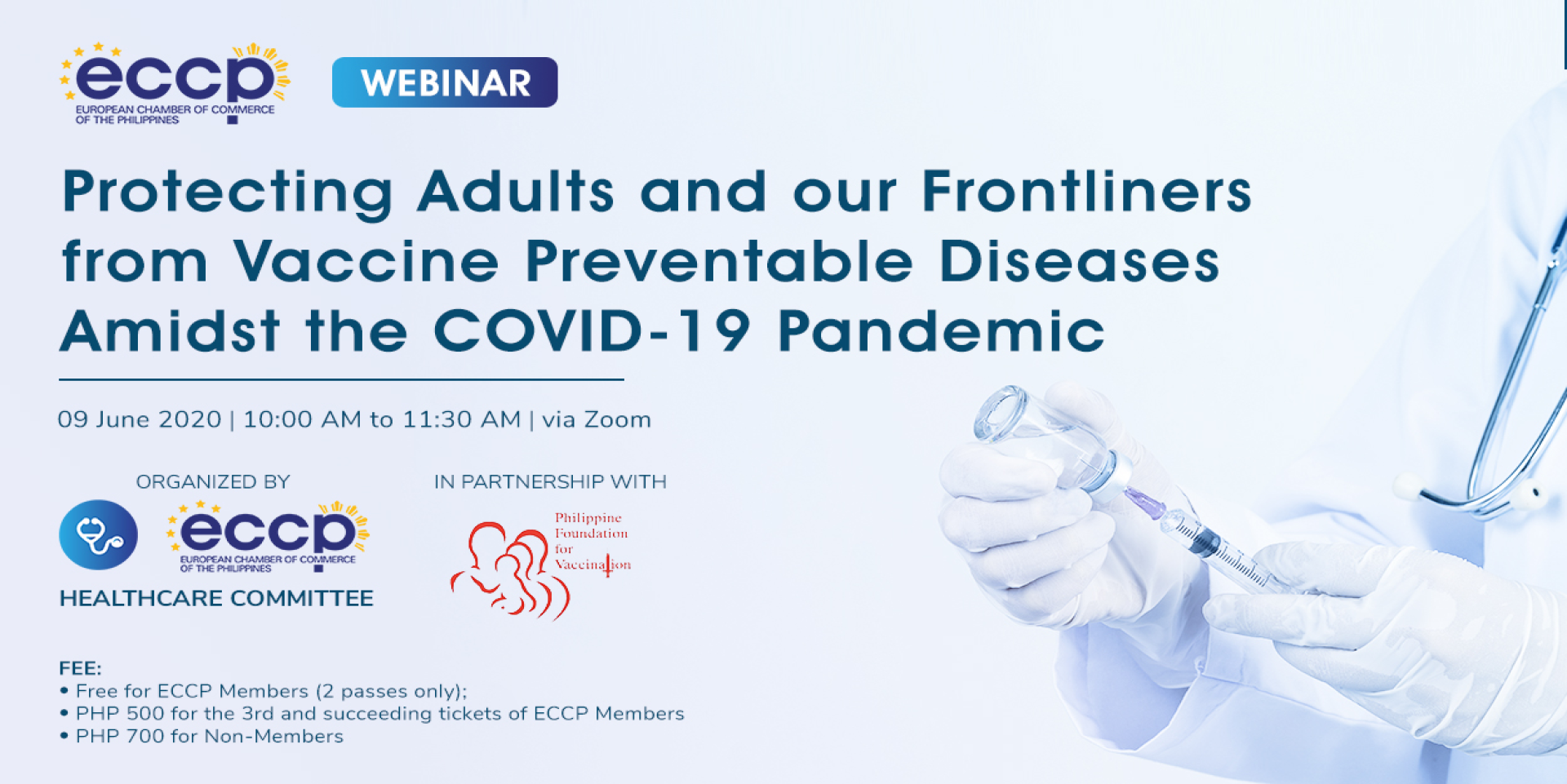 eccp
EUROPEAN CHAMBER OF COMMERCE OF THE PHILIPPINES

WEBINAR

Protecting Adults and our Frontliners from Vaccine Preventable Diseases Amidst the COVID-19 Pandemic

09 June 2020 | 10:00 AM to 11:30 AM | via Zoom

ORGANIZED BY

eccp
EUROPEAN CHAMBER OF COMMERCE OF THE PHILIPPINES

HEALTHCARE COMMITTEE

IN PARTNERSHIP WITH

Philippine Foundation for Vaccination

FEE:
• Free for ECCP Members (2 passes only);
• PHP 500 for the 3rd and succeeding tickets of ECCP Members
• PHP 700 for Non-Members